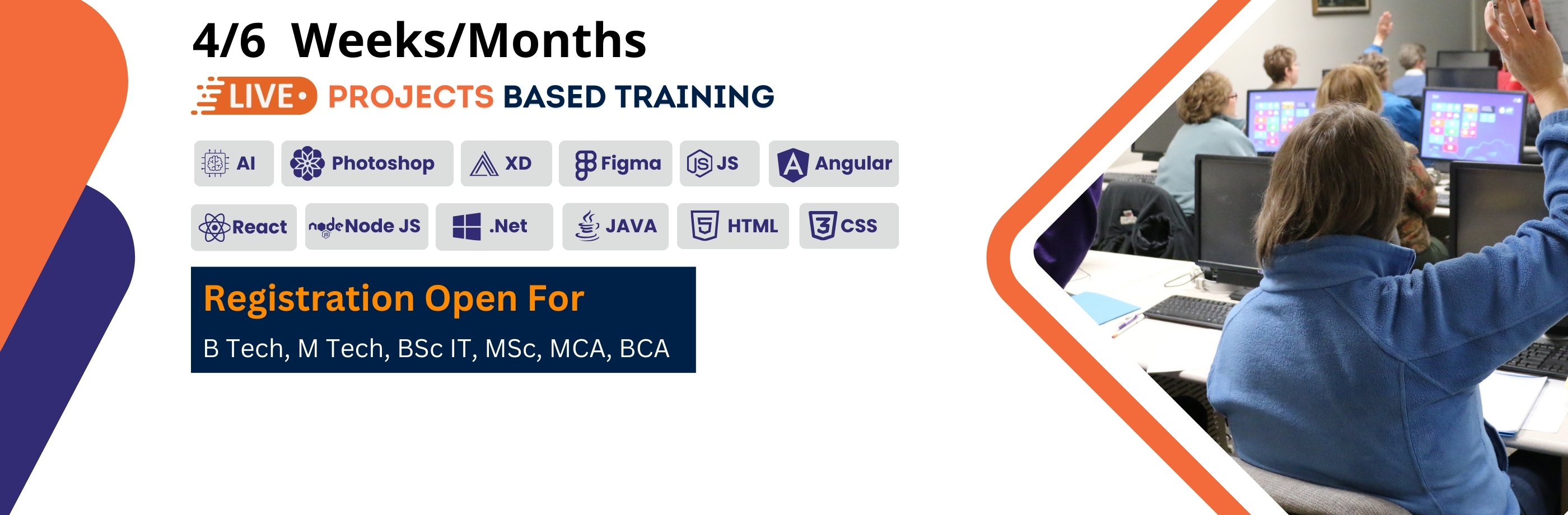 4/6 Weeks/Months

LIVE PROJECTS BASED TRAINING

AI
Photoshop
XD
Figma
JS
Angular

React
node Node JS
.Net
JAVA
HTML
CSS

Registration Open For

B Tech, M Tech, BSc IT, MSc, MCA, BCA